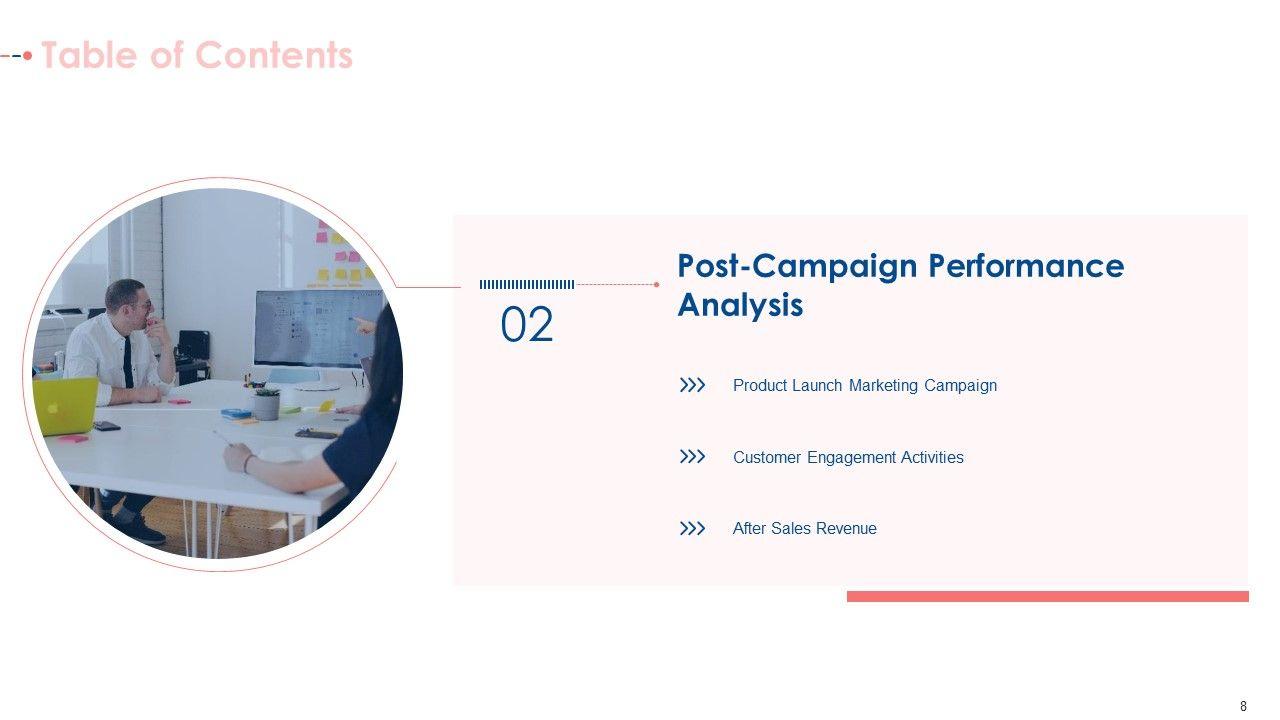 Table of Contents

02

Post-Campaign Performance Analysis

Product Launch Marketing Campaign

Customer Engagement Activities

After Sales Revenue

8